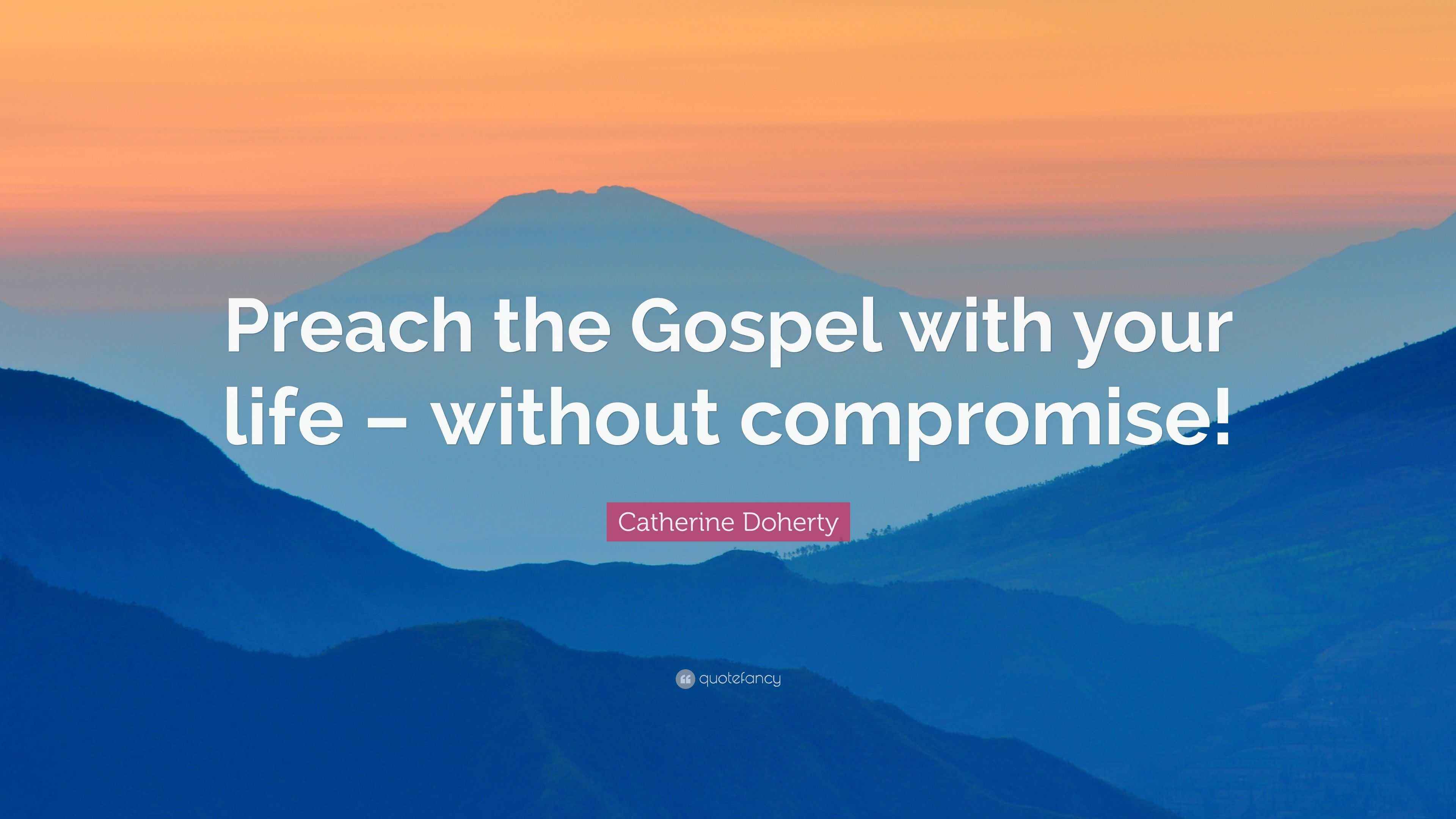 Preach the Gospel with your life – without compromise!

Catherine Doherty

quotefancy